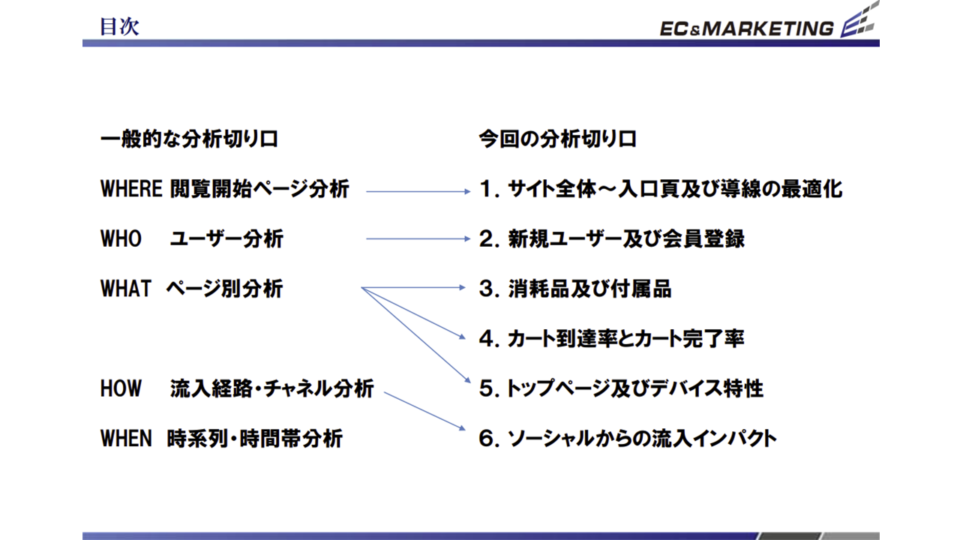 目次

EC&MARKETING

一般的な分析切り口

WHERE 閲覧開始ページ分析

WHO　ユーザー分析

WHAT　ページ別分析

HOW　流入経路・チャネル分析

WHEN　時系列・時間帯分析

今回の分析切り口

1. サイト全体～入口頁及び導線の最適化

2. 新規ユーザー及び会員登録

3. 消耗品及び付属品

4. カート到達率とカート完了率

5. トップページ及びデバイス特性

6. ソーシャルからの流入インパクト